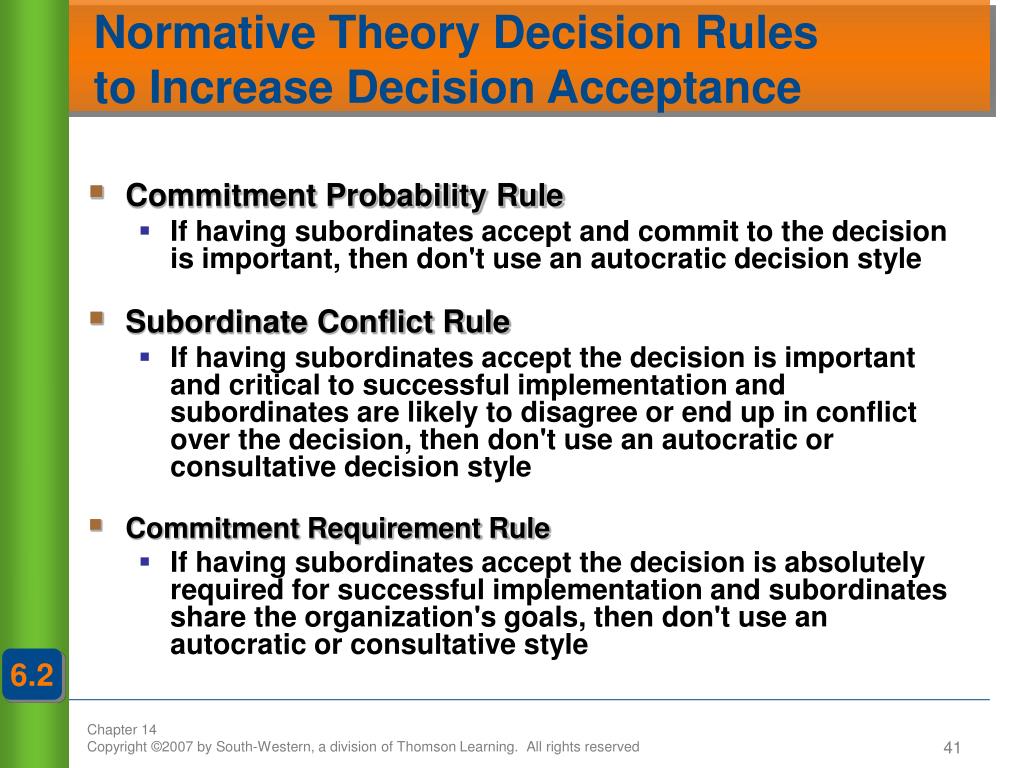 Normative Theory Decision Rules to Increase Decision Acceptance

Commitment Probability Rule

If having subordinates accept and commit to the decision is important, then don't use an autocratic decision style

Subordinate Conflict Rule

If having subordinates accept the decision is important and critical to successful implementation and subordinates are likely to disagree or end up in conflict over the decision, then don't use an autocratic or consultative decision style

Commitment Requirement Rule

If having subordinates accept the decision is absolutely required for successful implementation and subordinates share the organization's goals, then don't use an autocratic or consultative style

6.2

Chapter 14
Copyright ©2007 by South-Western, a division of Thomson Learning. All rights reserved

41